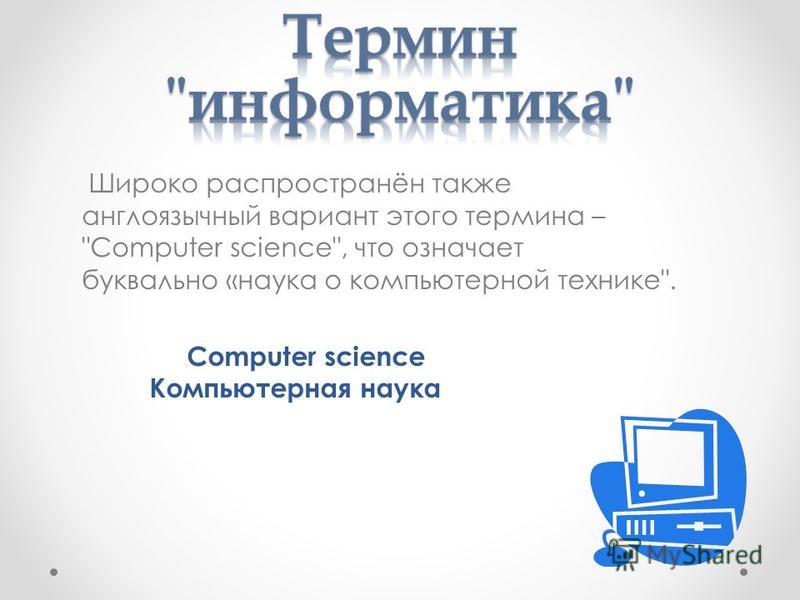 Термин "информатика"

Широко распространён также англоязычный вариант этого термина – "Computer science", что означает буквально «наука о компьютерной технике".

Computer science
Компьютерная наука

MyShared